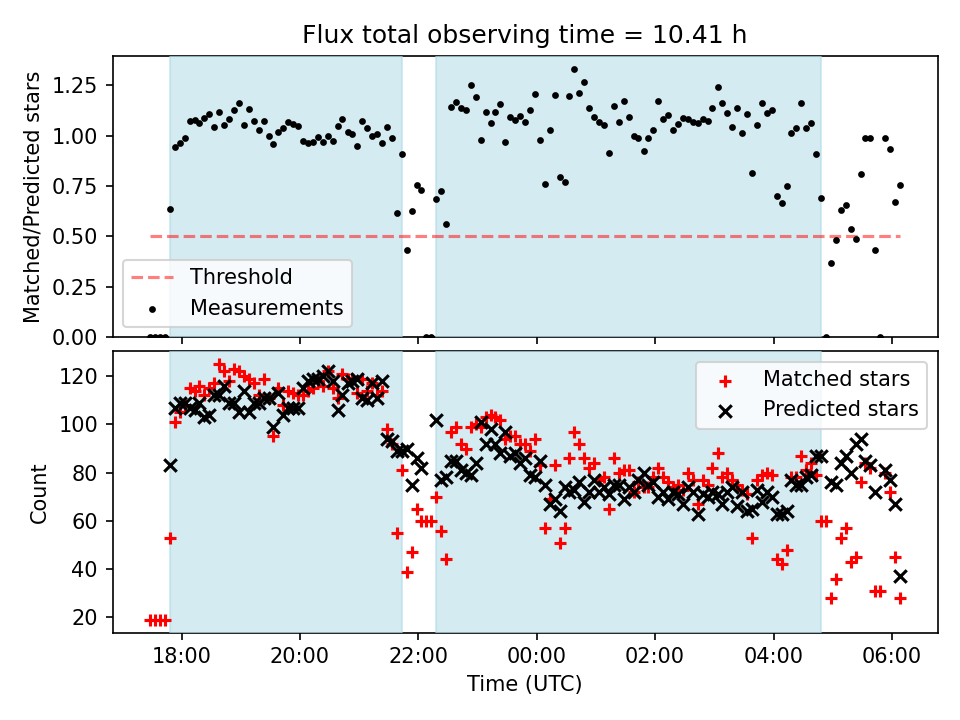 Flux total observing time = 10.41 h

Matched/Predicted stars

1.25
1.00
0.75
0.50
0.25
0.00

Threshold
Measurements

Count

120
100
80
60
40
20

Matched stars
Predicted stars

18:00
20:00
22:00
00:00
02:00
04:00
06:00

Time (UTC)